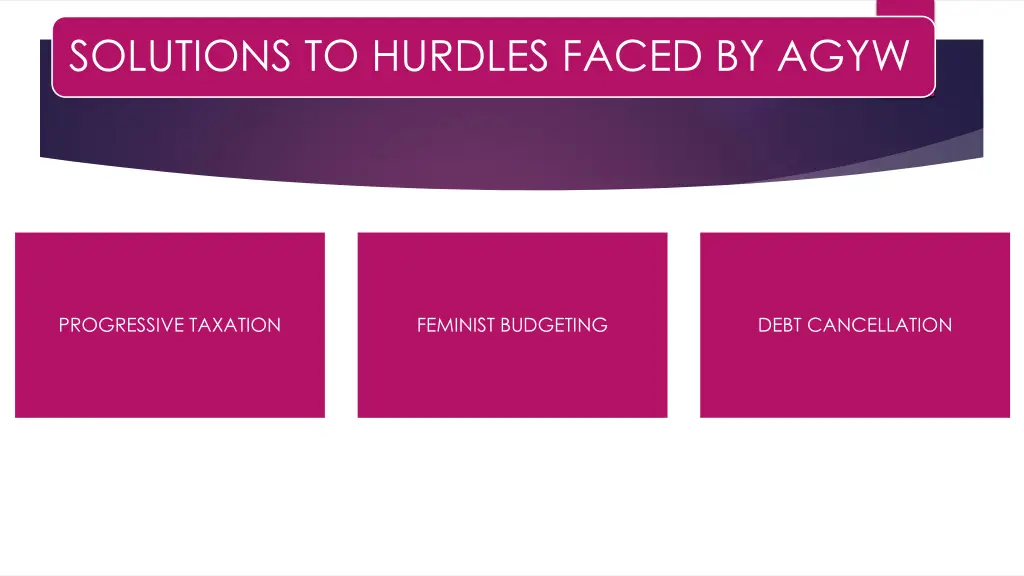 SOLUTIONS TO HURDLES FACED BY AGYW

PROGRESSIVE TAXATION

FEMINIST BUDGETING

DEBT CANCELLATION